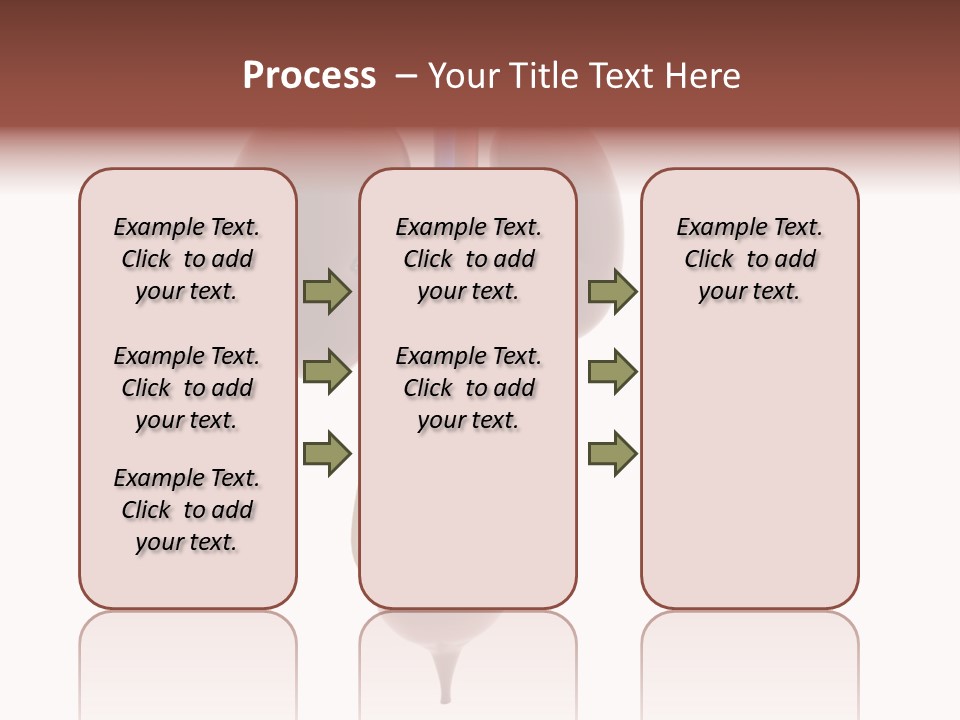 Process – Your Title Text Here

Example Text. Click to add your text.

Example Text. Click to add your text.

Example Text. Click to add your text.

Example Text. Click to add your text.

Example Text. Click to add your text.

Example Text. Click to add your text.